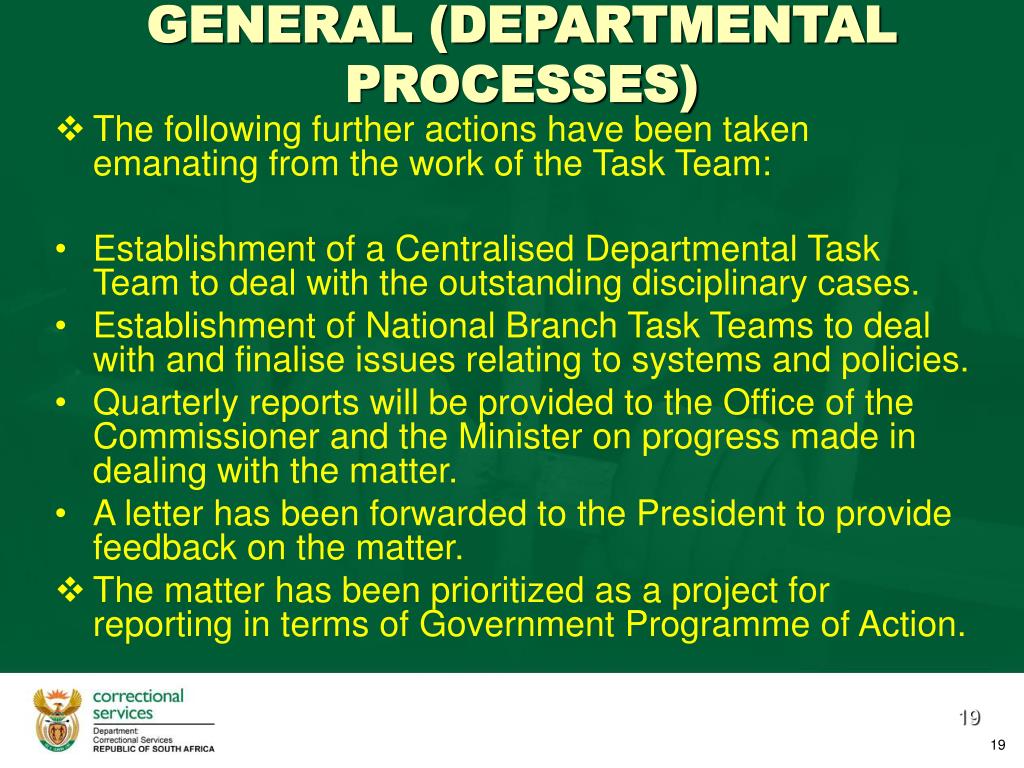 GENERAL (DEPARTMENTAL PROCESSES)

❖ The following further actions have been taken emanating from the work of the Task Team:

• Establishment of a Centralised Departmental Task Team to deal with the outstanding disciplinary cases.
• Establishment of National Branch Task Teams to deal with and finalise issues relating to systems and policies.
• Quarterly reports will be provided to the Office of the Commissioner and the Minister on progress made in dealing with the matter.
• A letter has been forwarded to the President to provide feedback on the matter.
❖ The matter has been prioritized as a project for reporting in terms of Government Programme of Action.

correctional services
Department:
Correctional Services
REPUBLIC OF SOUTH AFRICA

19

19